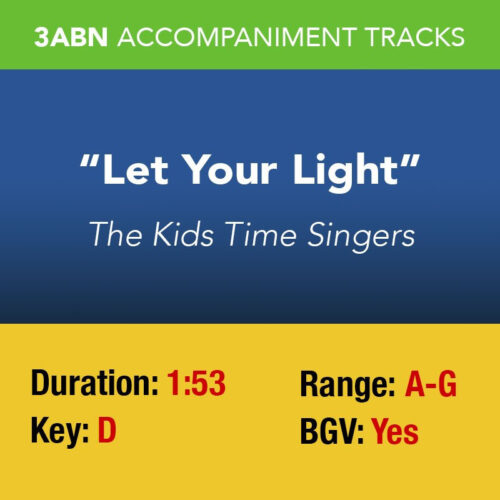 3ABN ACCOMPANIMENT TRACKS

"Let Your Light"

The Kids Time Singers

Duration: 1:53

Key: D

Range: A-G

BGV: Yes